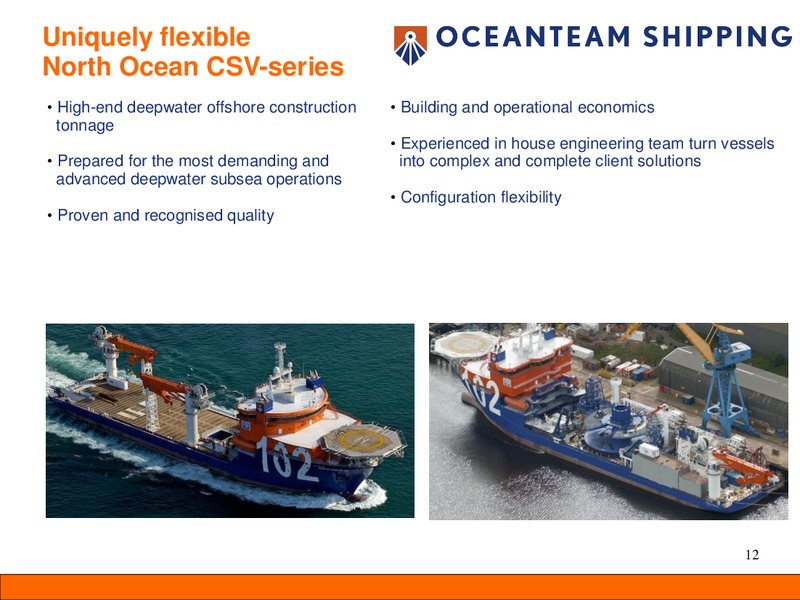 Uniquely flexible
North Ocean CSV-series

OCEANTEAM SHIPPING

• High-end deepwater offshore construction tonnage

• Prepared for the most demanding and advanced deepwater subsea operations

• Proven and recognised quality

• Building and operational economics

• Experienced in house engineering team turn vessels into complex and complete client solutions

• Configuration flexibility

102

102

12